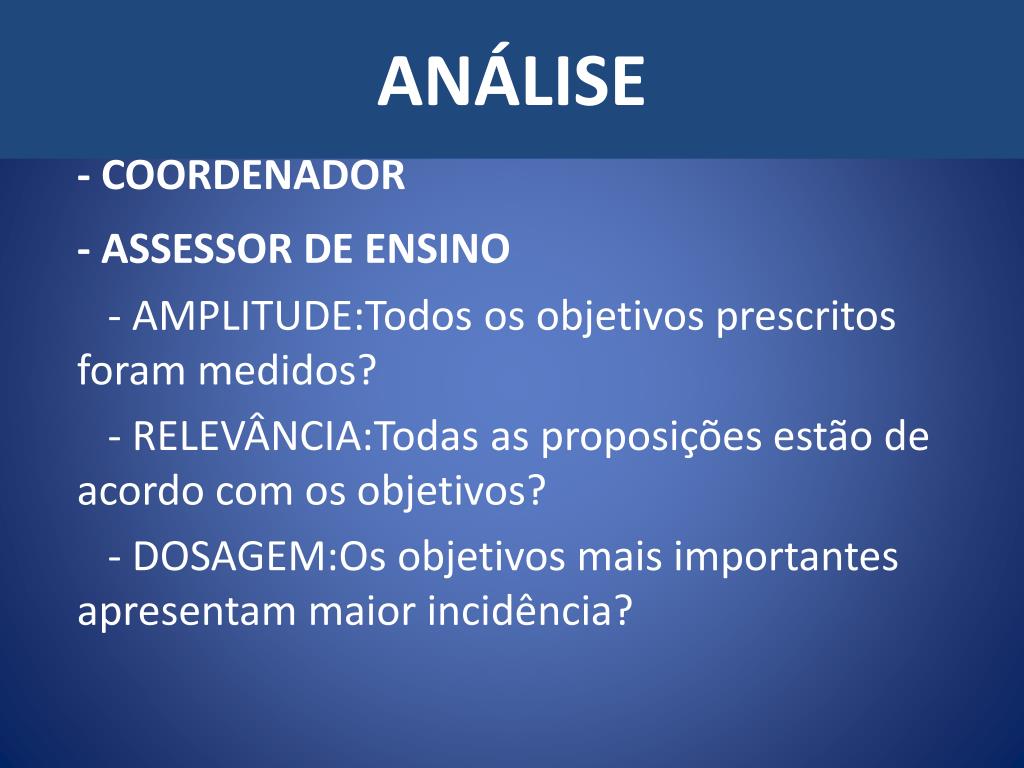 ANÁLISE

- COORDENADOR

- ASSESSOR DE ENSINO

- AMPLITUDE:Todos os objetivos prescritos foram medidos?

- RELEVÂNCIA:Todas as proposições estão de acordo com os objetivos?

- DOSAGEM:Os objetivos mais importantes apresentam maior incidência?